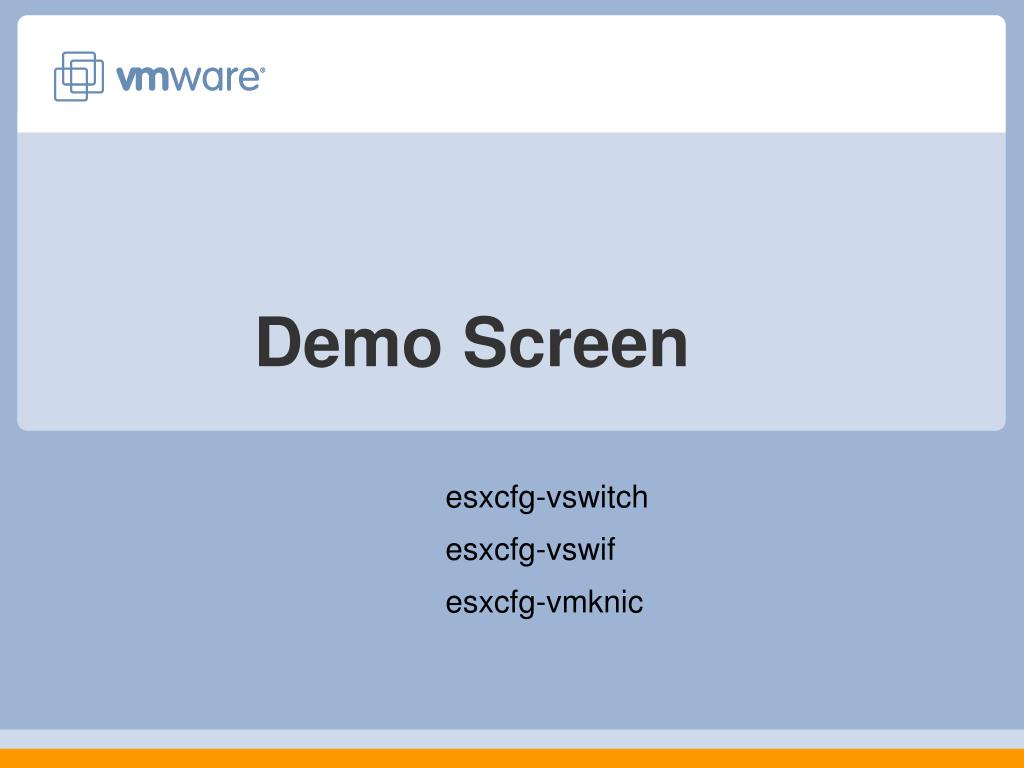 vmware®

Demo Screen

esxcfg-vswitch

esxcfg-vswif

esxcfg-vmknic